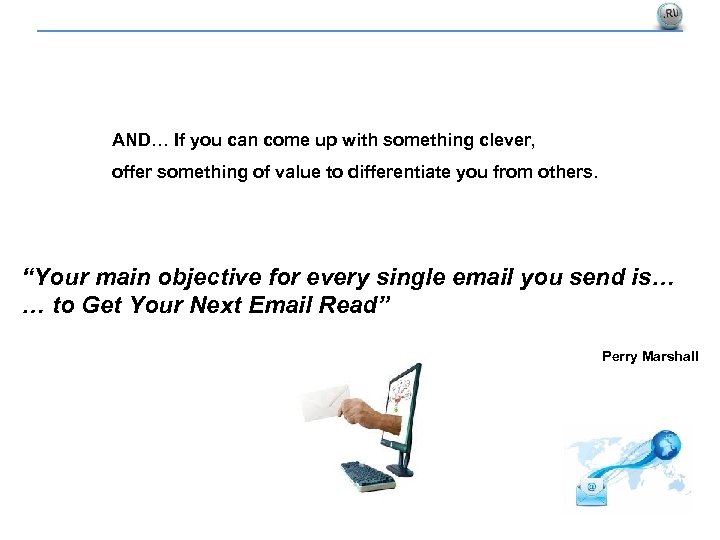 .RU

AND… If you can come up with something clever,
offer something of value to differentiate you from others.

“Your main objective for every single email you send is…
… to Get Your Next Email Read”

Perry Marshall